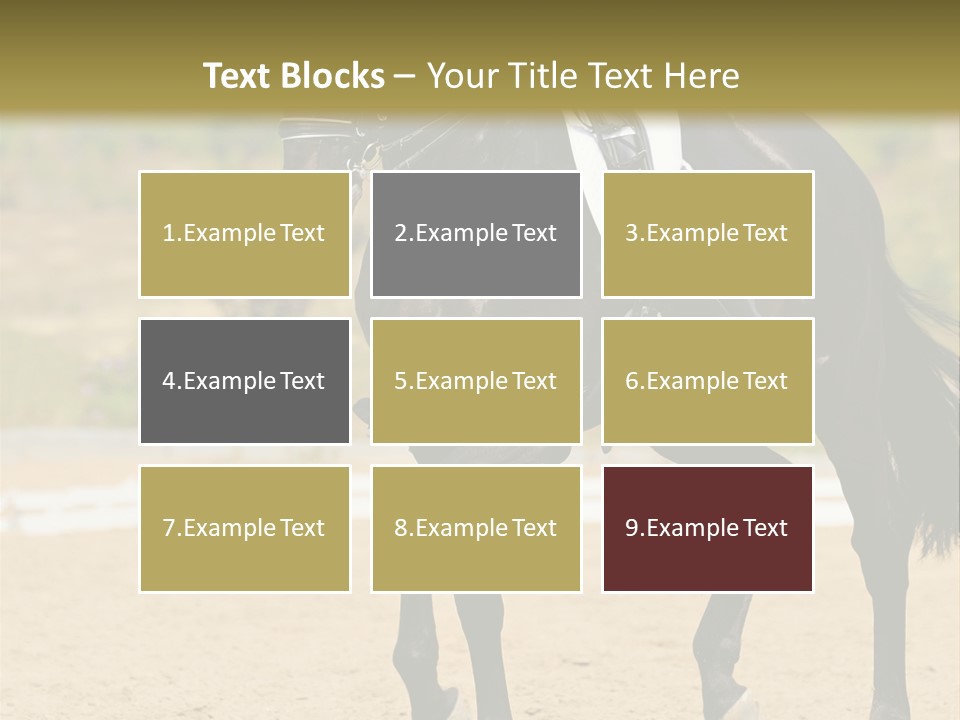 Text Blocks – Your Title Text Here

1.Example Text

2.Example Text

3.Example Text

4.Example Text

5.Example Text

6.Example Text

7.Example Text

8.Example Text

9.Example Text